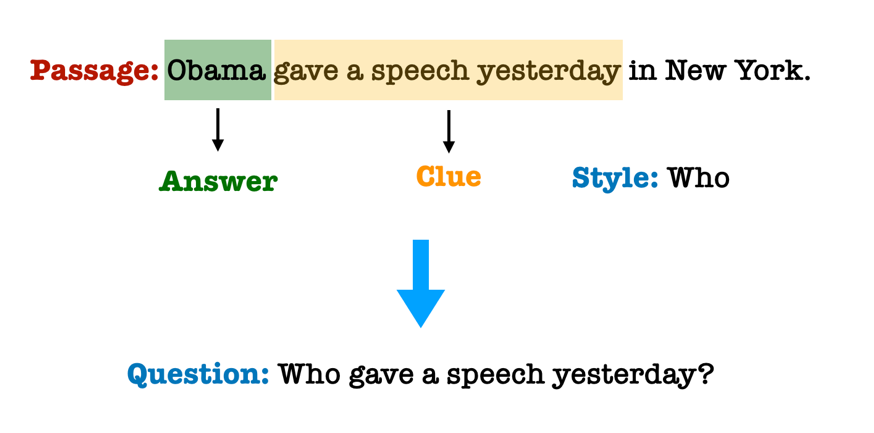 Passage: Obama gave a speech yesterday in New York.

Answer

Clue

Style: Who

Question: Who gave a speech yesterday?